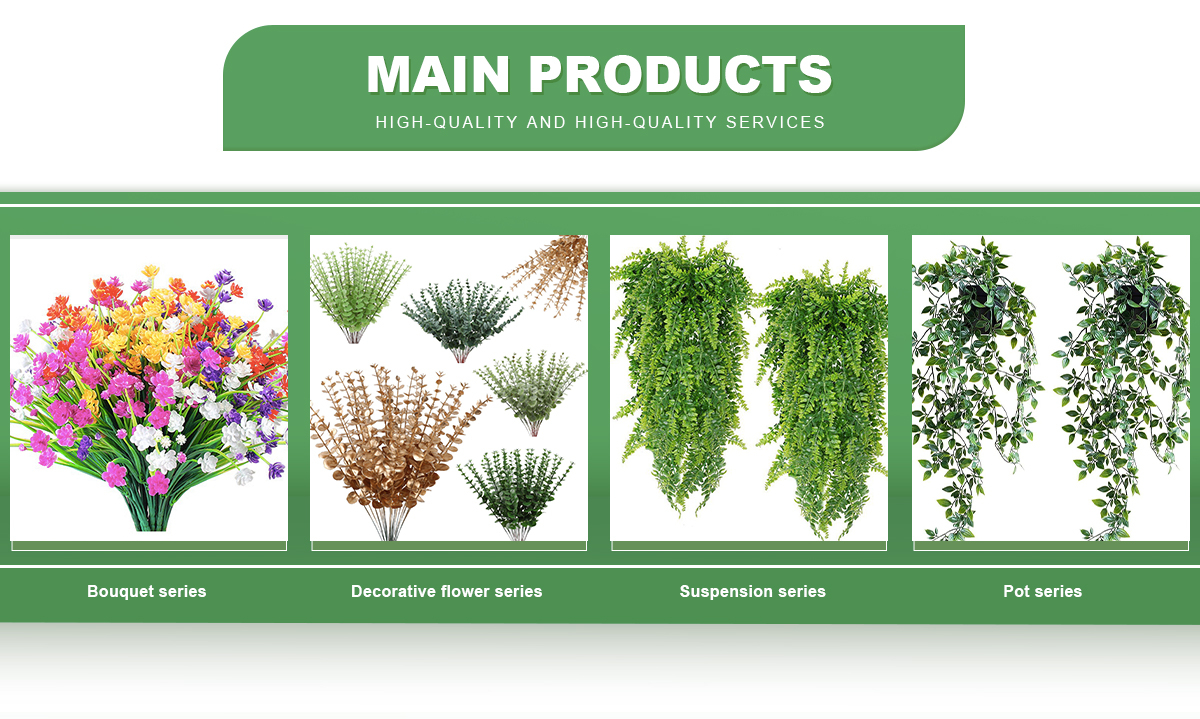 MAIN PRODUCTS
HIGH-QUALITY AND HIGH-QUALITY SERVICES

Bouquet series

Decorative flower series

Suspension series

Pot series